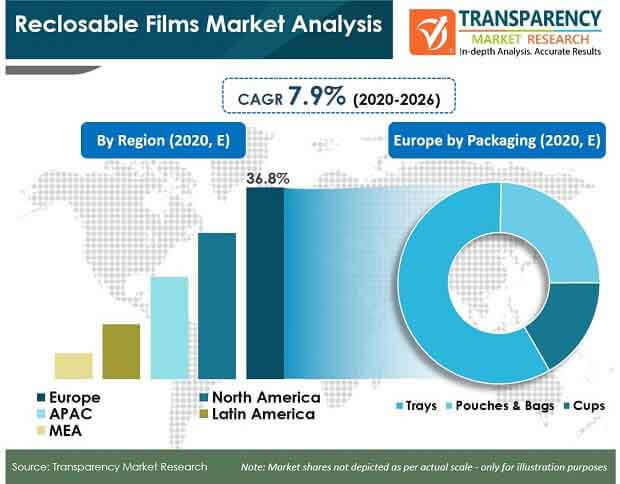 Reclosable Films Market Analysis

TRANSPARENCY MARKET RESEARCH
In-depth Analysis. Accurate Results

CAGR 7.9% (2020-2026)

By Region (2020, E)

Europe by Packaging (2020, E)

36.8%

Europe
North America
APAC
Latin America
MEA

Trays
Pouches & Bags
Cups

Source: Transparency Market Research

Note: Market shares not depicted as per actual scale - only for illustration purposes